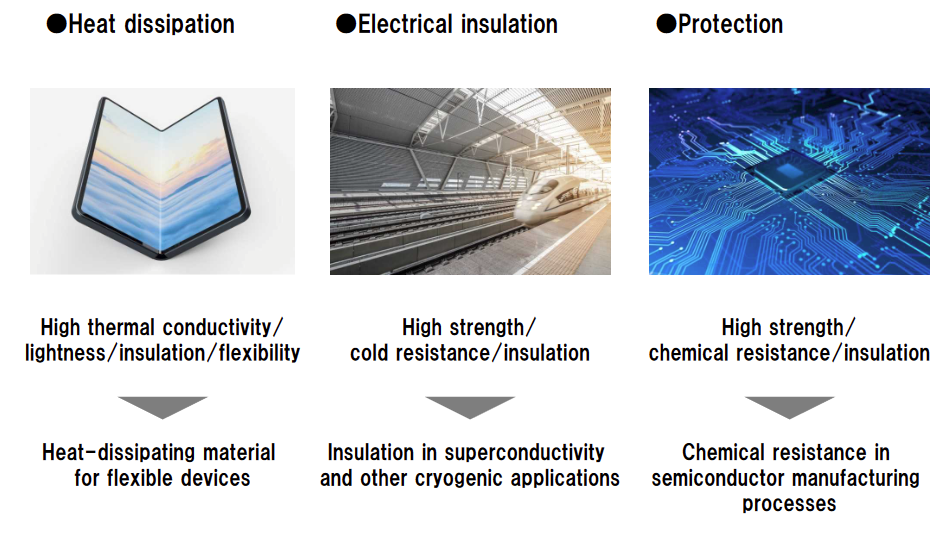 ●Heat dissipation

High thermal conductivity/ lightness/insulation/flexibility

Heat-dissipating material for flexible devices

●Electrical insulation

High strength/ cold resistance/insulation

Insulation in superconductivity and other cryogenic applications

●Protection

High strength/ chemical resistance/insulation

Chemical resistance in semiconductor manufacturing processes